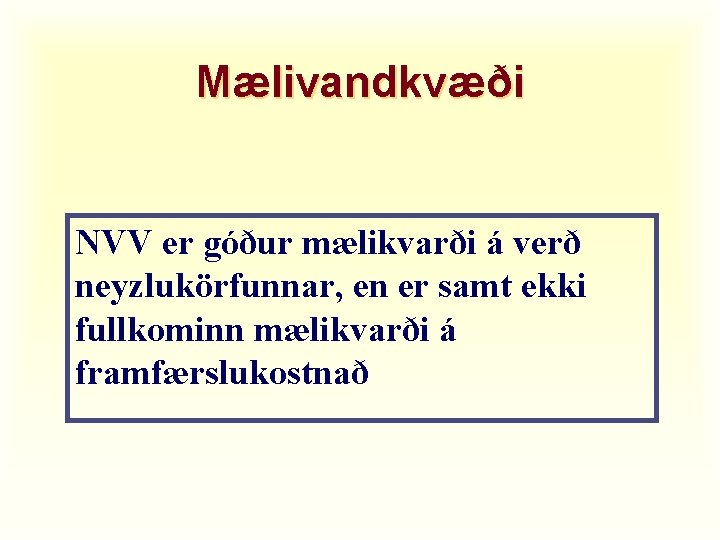 Mælivandkvæði

NVV er góður mælikvarði á verð neyzlukörfunnar, en er samt ekki fullkominn mælikvarði á framfærslukostnað